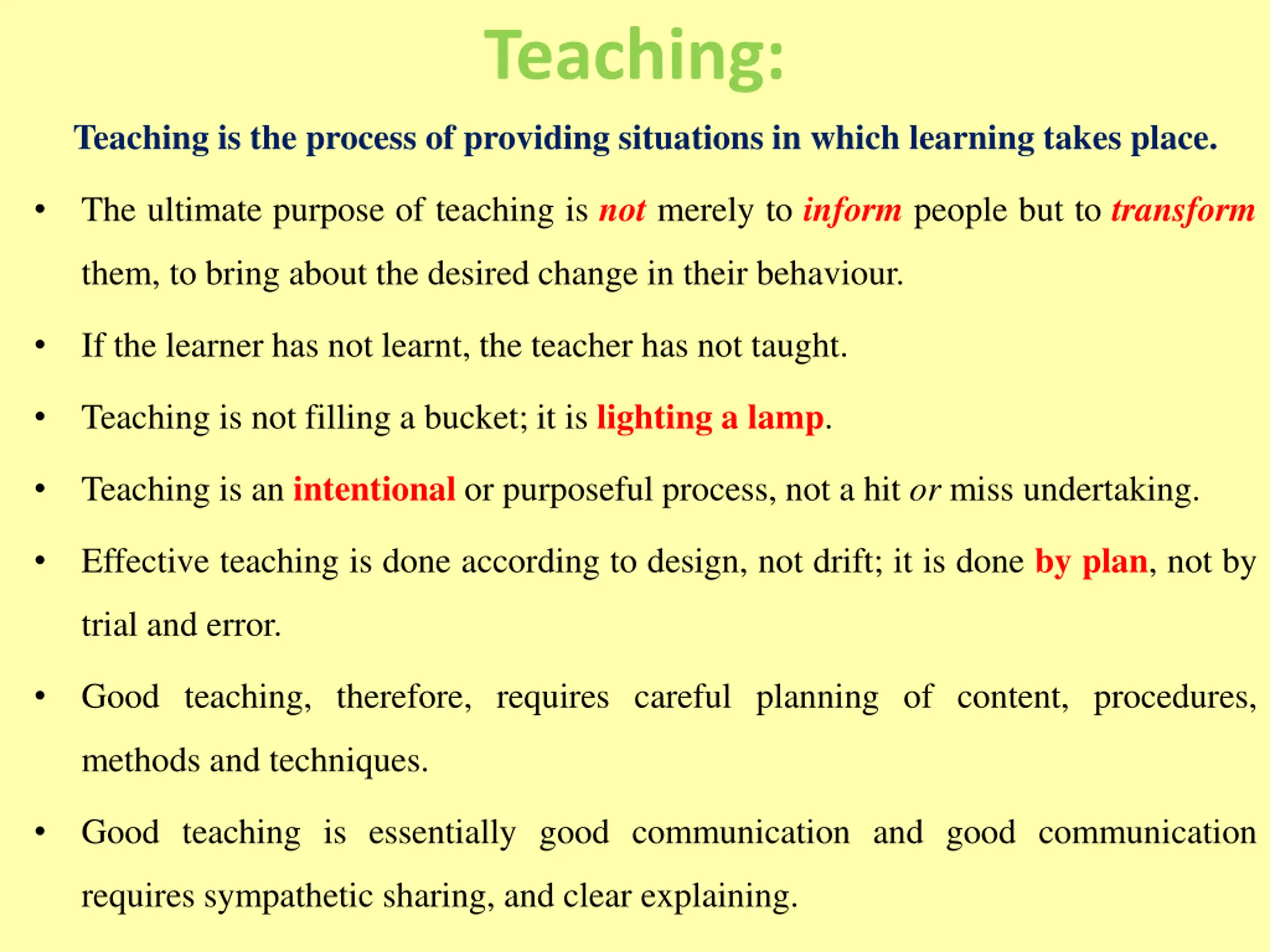 Teaching:

Teaching is the process of providing situations in which learning takes place.

• The ultimate purpose of teaching is not merely to inform people but to transform them, to bring about the desired change in their behaviour.

• If the learner has not learnt, the teacher has not taught.

• Teaching is not filling a bucket; it is lighting a lamp.

• Teaching is an intentional or purposeful process, not a hit or miss undertaking.

• Effective teaching is done according to design, not drift; it is done by plan, not by trial and error.

• Good teaching, therefore, requires careful planning of content, procedures, methods and techniques.

• Good teaching is essentially good communication and good communication requires sympathetic sharing, and clear explaining.